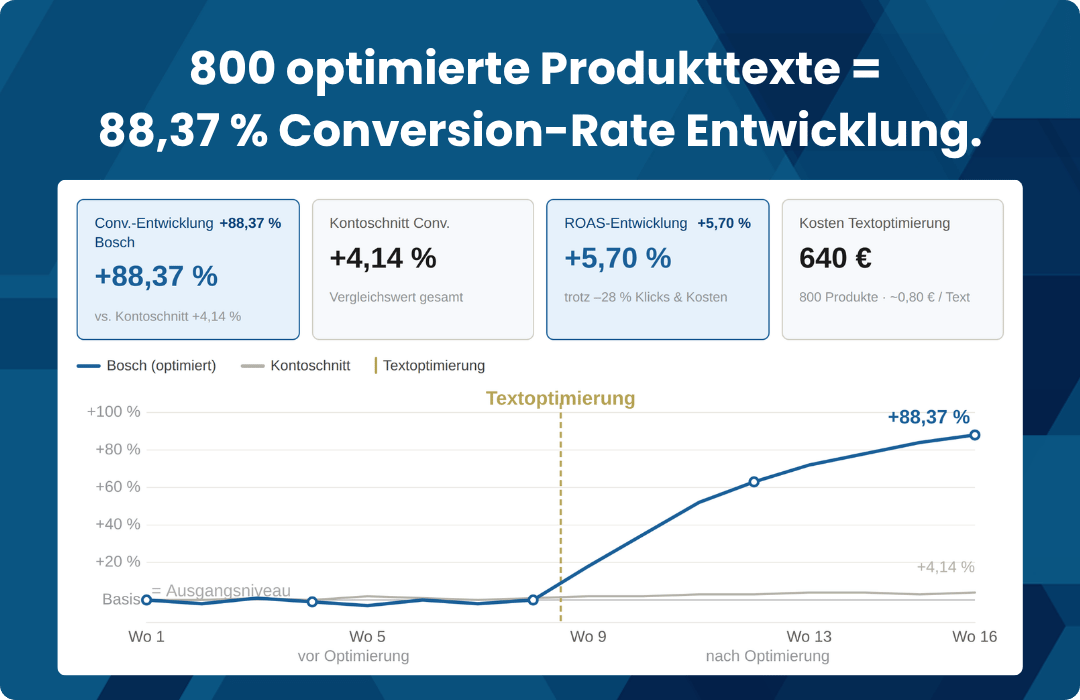 800 optimierte Produkttexte = 88,37 % Conversion-Rate Entwicklung.

Conv.-Entwicklung Bosch +88,37 %
+88,37 %
vs. Kontoschnitt +4,14 %

Kontoschnitt Conv.
+4,14 %
Vergleichswert gesamt

ROAS-Entwicklung +5,70 %
+5,70 %
trotz –28 % Klicks & Kosten

Kosten Textoptimierung
640 €
800 Produkte · ~0,80 € / Text

Bosch (optimiert)
Kontoschnitt
Textoptimierung

Textoptimierung
+88,37 %
+100 %
+80 %
+60 %
+40 %
+20 %
Basis
= Ausgangsniveau
+4,14 %
Wo 1
Wo 5
Wo 9
Wo 13
Wo 16
vor Optimierung
nach Optimierung